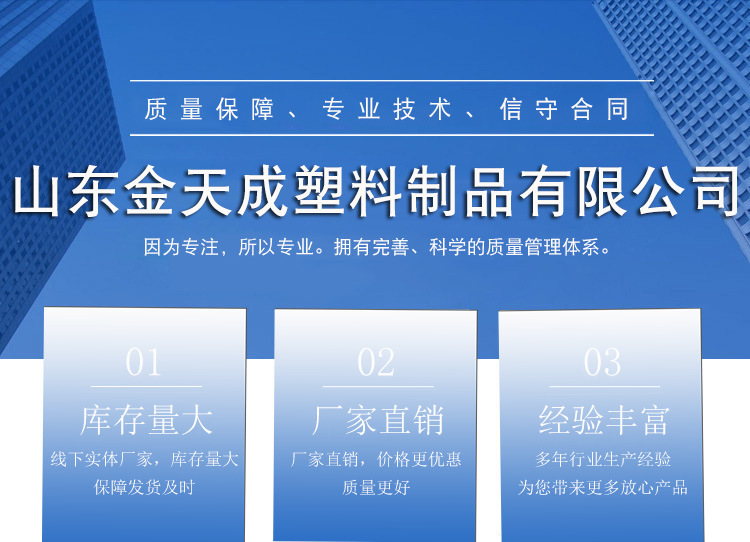 质量保障、专业技术、信守合同

山东金天成塑料制品有限公司

因为专注，所以专业。拥有完善、科学的质量管理体系。

01
库存量大
线下实体厂家，库存量大
保障发货及时

02
厂家直销
厂家直销，价格更优惠
质量更好

03
经验丰富
多年行业生产经验
为您带来更多放心产品